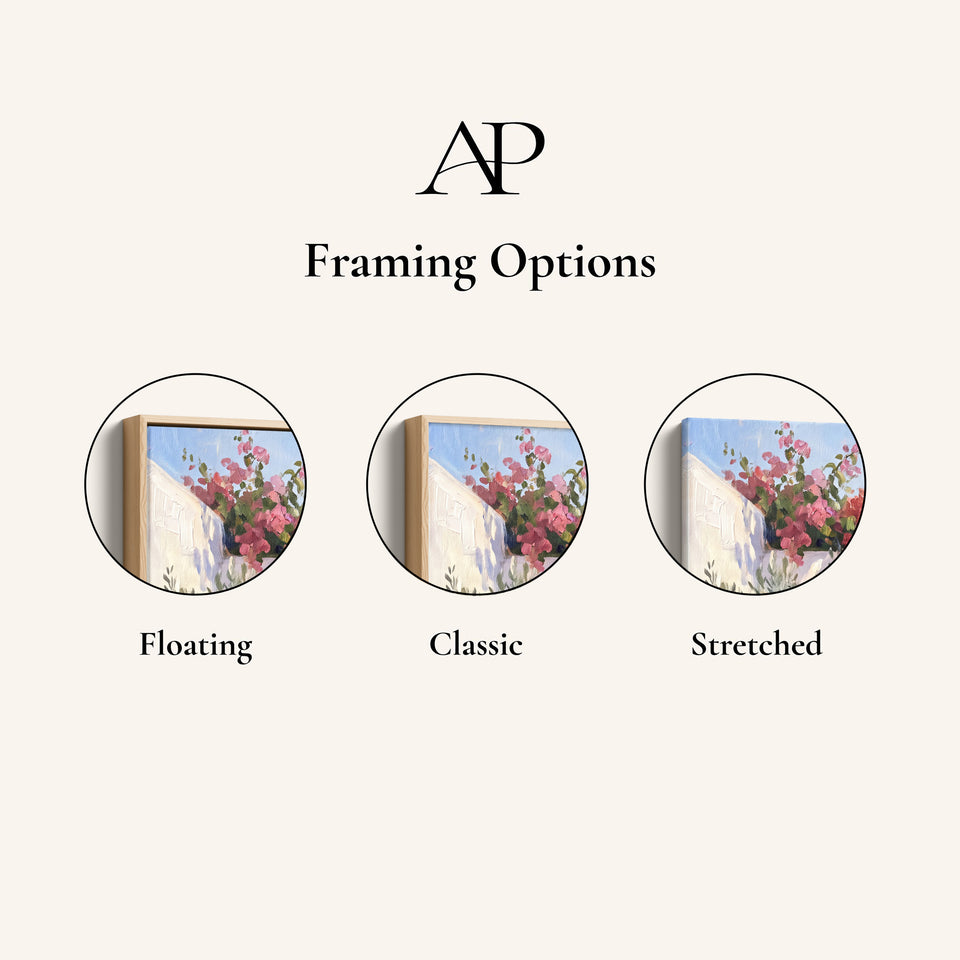 AP

Framing Options

Floating

Classic

Stretched